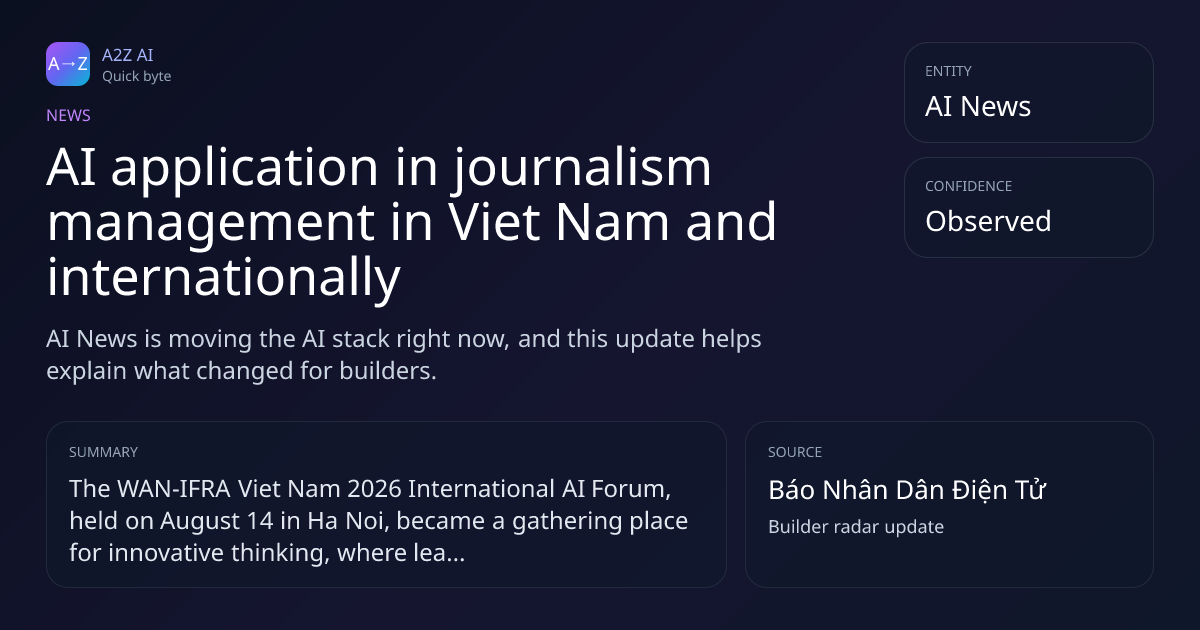 A→Z
A2Z AI
Quick byte

NEWS

AI application in journalism management in Viet Nam and internationally

AI News is moving the AI stack right now, and this update helps explain what changed for builders.

ENTITY
AI News

CONFIDENCE
Observed

SUMMARY
The WAN-IFRA Viet Nam 2026 International AI Forum, held on August 14 in Ha Noi, became a gathering place for innovative thinking, where lea...

SOURCE
Báo Nhân Dân Điện Tử
Builder radar update